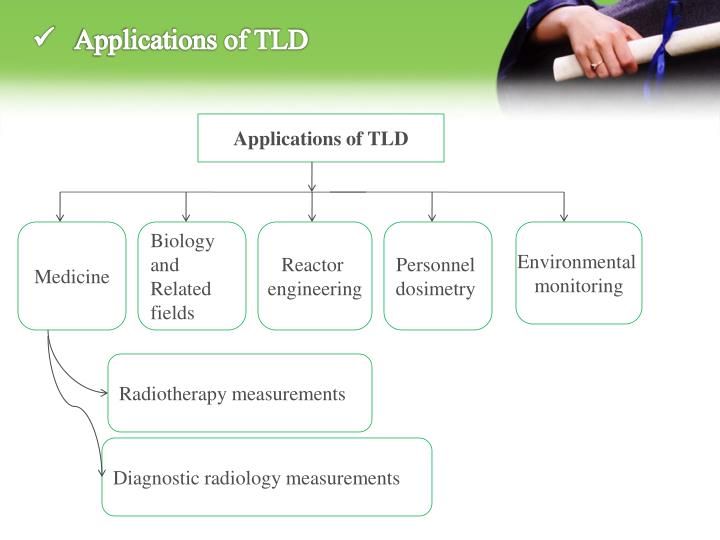 ✓ Applications of TLD

Applications of TLD

Medicine

Biology and Related fields

Reactor engineering

Personnel dosimetry

Environmental monitoring

Radiotherapy measurements

Diagnostic radiology measurements